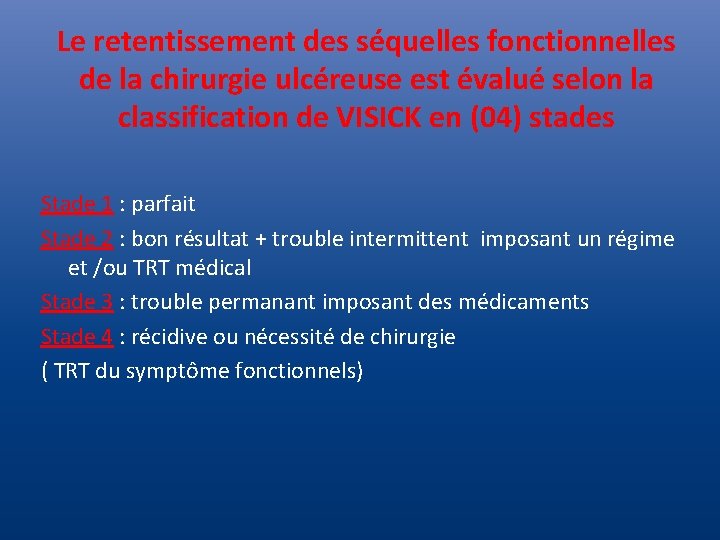 Le retentissement des séquelles fonctionnelles de la chirurgie ulcéreuse est évalué selon la classification de VISICK en (04) stades

Stade 1 : parfait

Stade 2 : bon résultat + trouble intermittent imposant un régime et /ou TRT médical

Stade 3 : trouble permanant imposant des médicaments

Stade 4 : récidive ou nécessité de chirurgie

( TRT du symptôme fonctionnels)